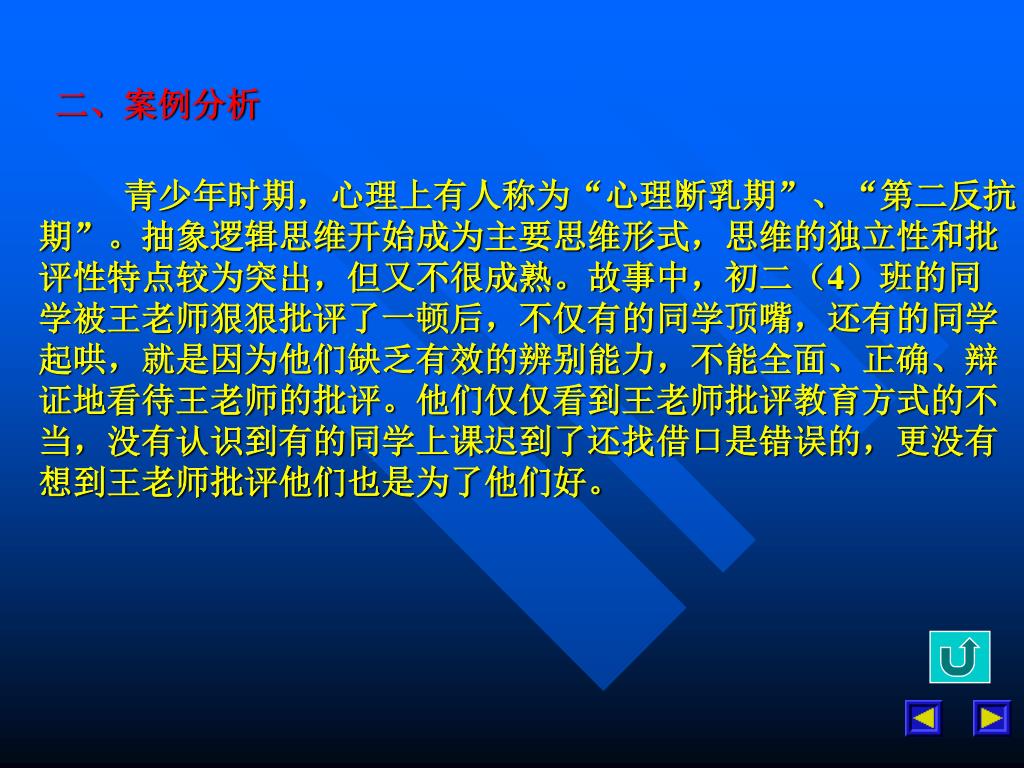 二、案例分析

青少年时期，心理上有人称为“心理断乳期”、“第二反抗期”。抽象逻辑思维开始成为主要思维形式，思维的独立性和批评性特点较为突出，但又不很成熟。故事中，初二（4）班的同学被王老师狠狠批评了一顿后，不仅有的同学顶嘴，还有的同学起哄，就是因为他们缺乏有效的辨别能力，不能全面、正确、辩证地看待王老师的批评。他们仅仅看到王老师批评教育方式的不当，没有认识到有的同学上课迟到了还找借口是错误的，更没有想到王老师批评他们也是为了他们好。